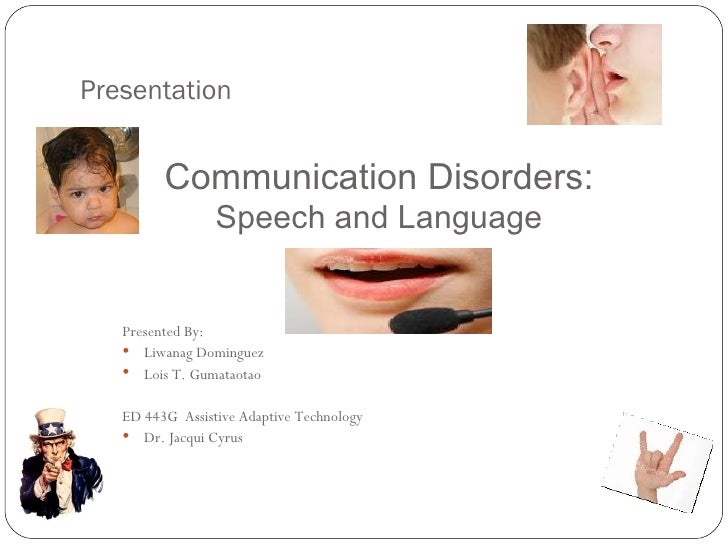 Presentation

Communication Disorders:
Speech and Language

Presented By:
• Liwanag Dominguez
• Lois T. Gumataotao

ED 443G Assistive Adaptive Technology
• Dr. Jacqui Cyrus